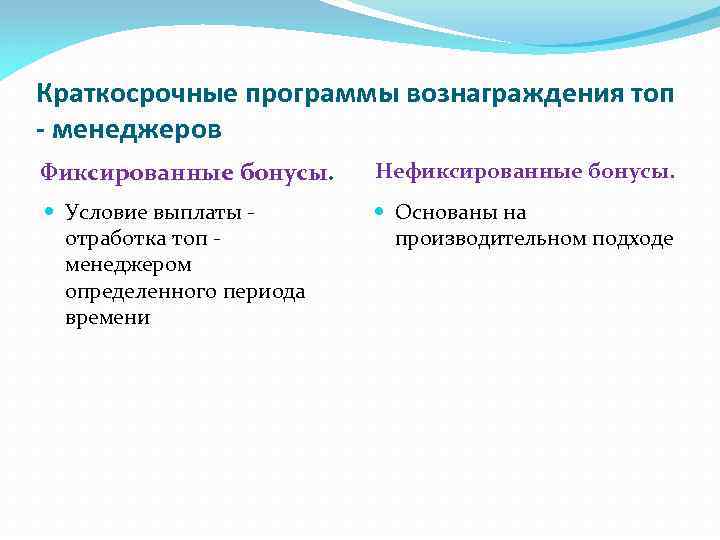 Краткосрочные программы вознаграждения топ - менеджеров

Фиксированные бонусы.

Условие выплаты - отработка топ - менеджером определенного периода времени

Нефиксированные бонусы.

Основаны на производительном подходе